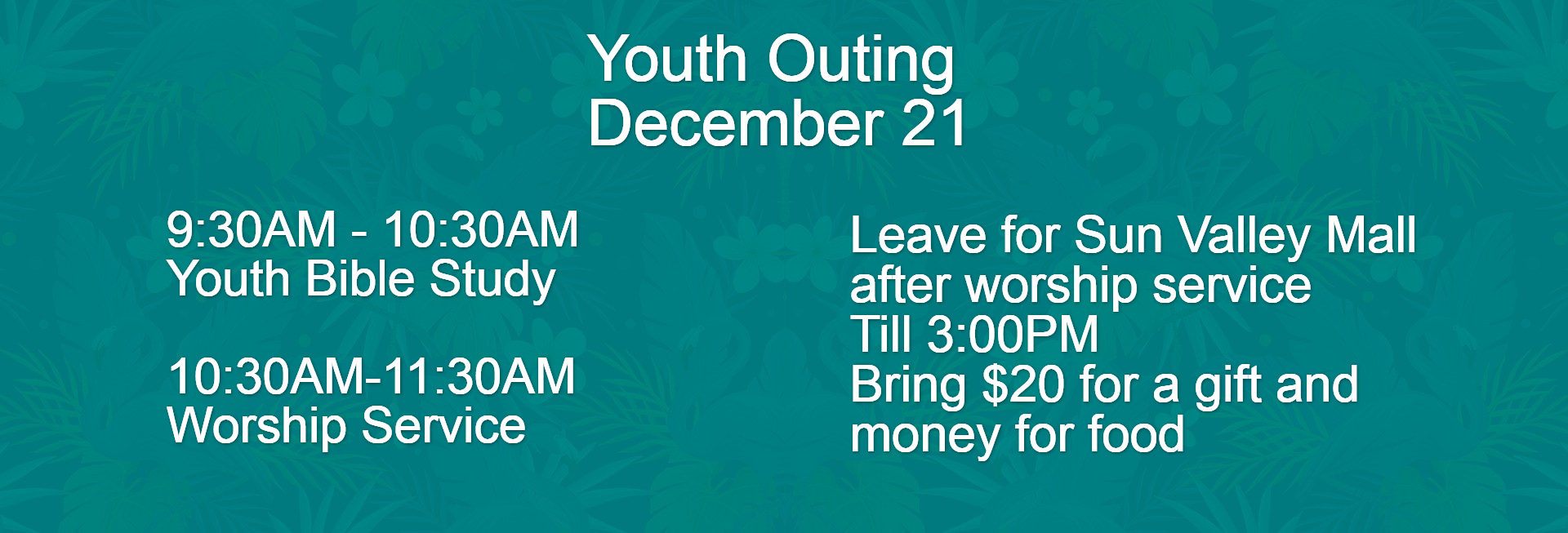 Youth Outing
December 21

9:30AM - 10:30AM
Youth Bible Study

10:30AM-11:30AM
Worship Service

Leave for Sun Valley Mall
after worship service
Till 3:00PM
Bring \$20 for a gift and
money for food